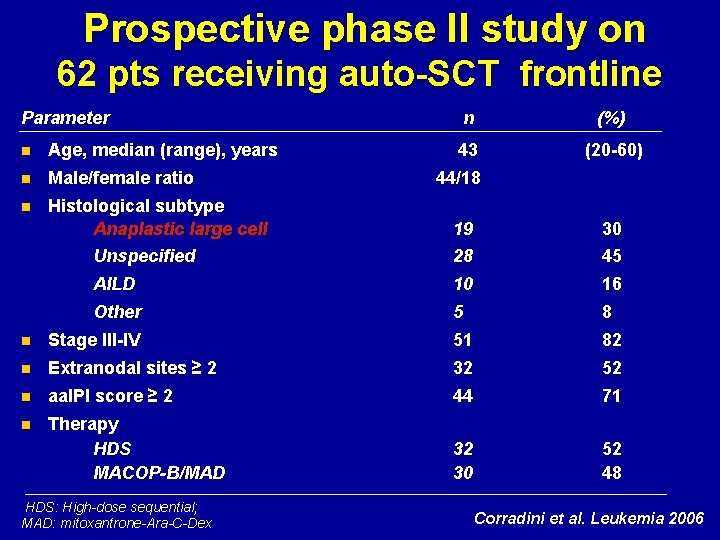 Prospective phase II study on 62 pts receiving auto-SCT frontline

| Parameter | n | (%) |
|---|---|---|
| Age, median (range), years | 43 | (20-60) |
| Male/female ratio | 44/18 | |
| Histological subtype | | |
| Anaplastic large cell | 19 | 30 |
| Unspecified | 28 | 45 |
| AILD | 10 | 16 |
| Other | 5 | 8 |
| Stage III-IV | 51 | 82 |
| Extranodal sites ≥ 2 | 32 | 52 |
| aaIPI score ≥ 2 | 44 | 71 |
| Therapy | | |
| HDS | 32 | 52 |
| MACOP-B/MAD | 30 | 48 |

HDS: High-dose sequential;
MAD: mitoxantrone-Ara-C-Dex

Corradini et al. Leukemia 2006